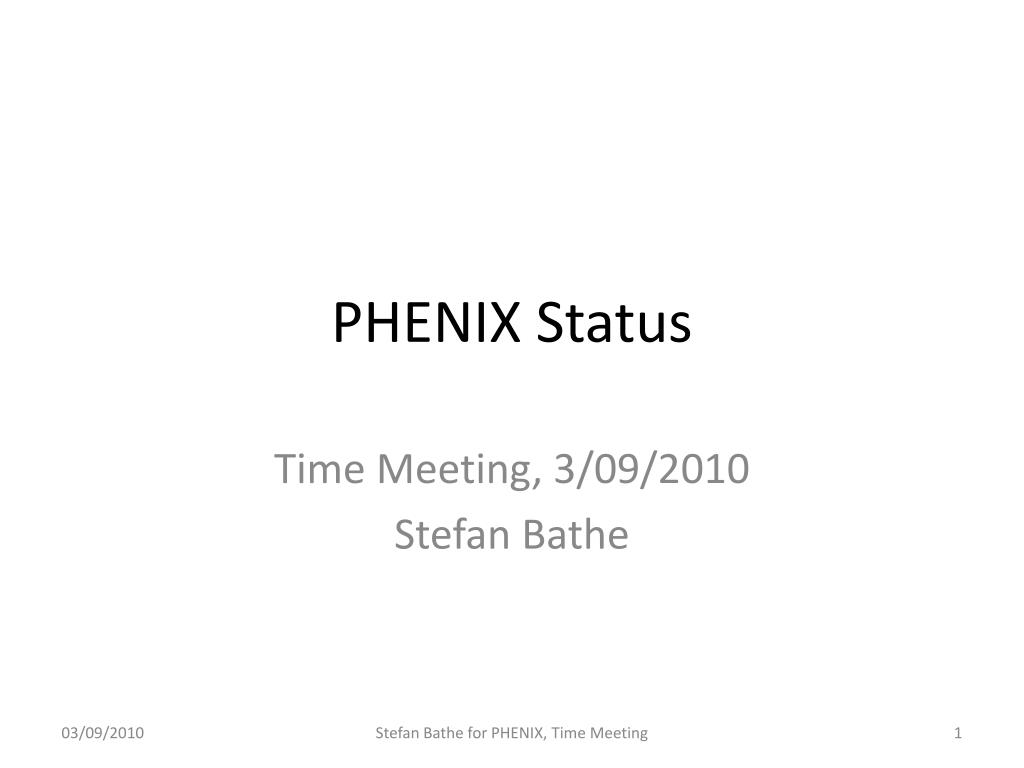 PHENIX Status

Time Meeting, 3/09/2010
Stefan Bathe

03/09/2010

Stefan Bathe for PHENIX, Time Meeting

1